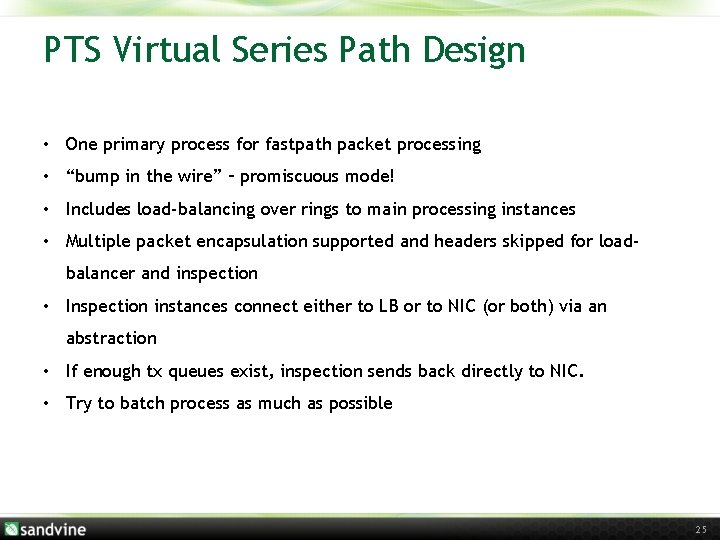 PTS Virtual Series Path Design

• One primary process for fastpath packet processing
• “bump in the wire” – promiscuous mode!
• Includes load-balancing over rings to main processing instances
• Multiple packet encapsulation supported and headers skipped for load-balancer and inspection
• Inspection instances connect either to LB or to NIC (or both) via an abstraction
• If enough tx queues exist, inspection sends back directly to NIC.
• Try to batch process as much as possible

sandvine
25